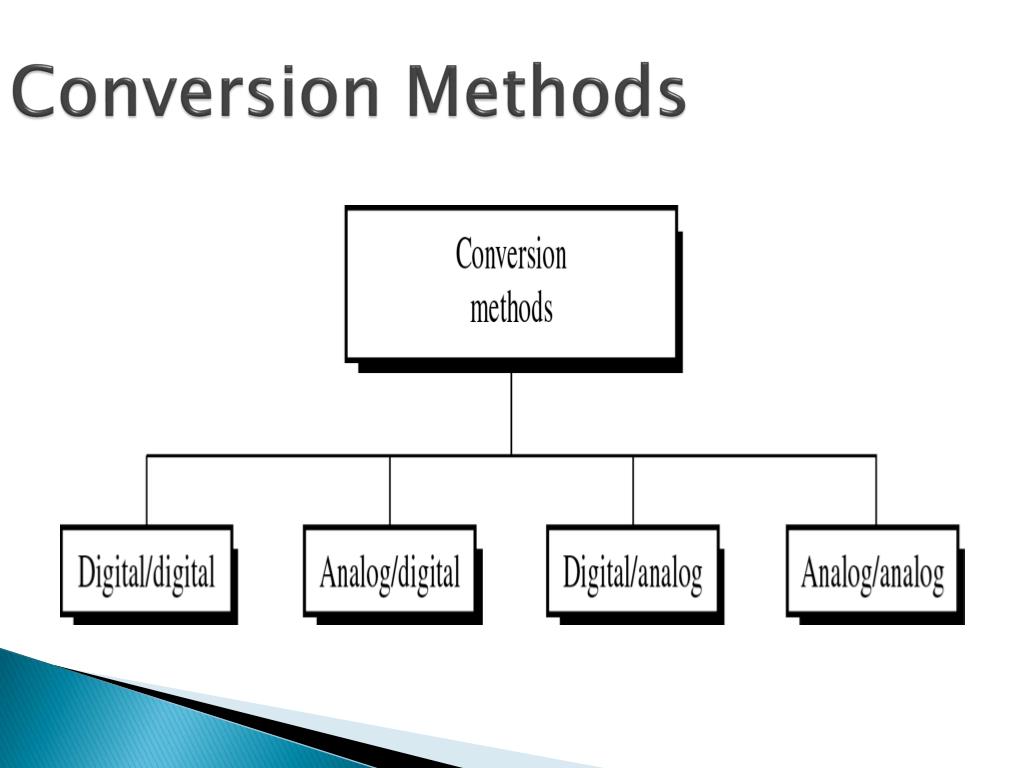 Conversion Methods

Conversion methods

Digital/digital

Analog/digital

Digital/analog

Analog/analog